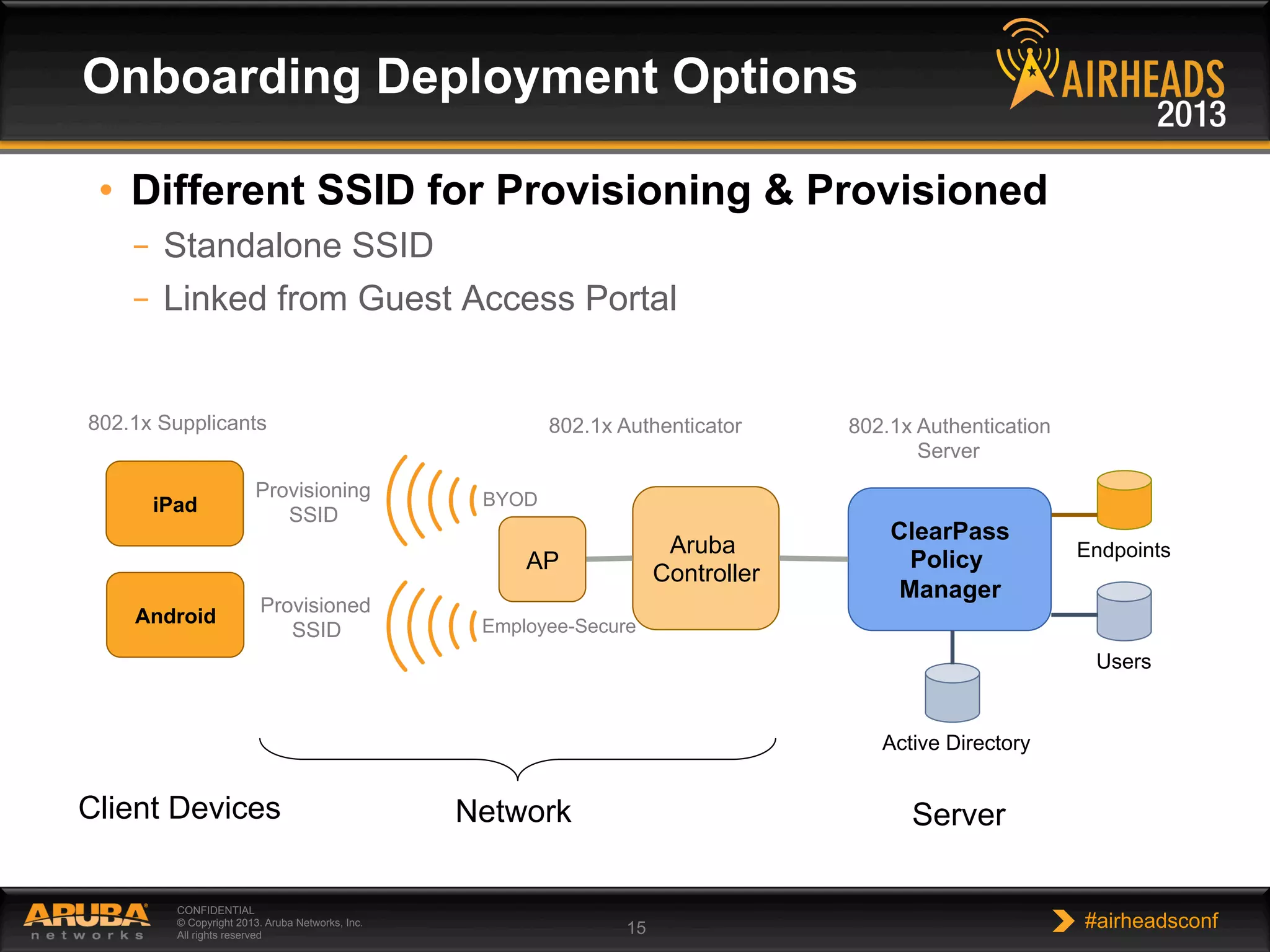 Onboarding Deployment Options

AIRHEADS 2013

• Different SSID for Provisioning & Provisioned
– Standalone SSID
– Linked from Guest Access Portal

802.1x Supplicants

802.1x Authenticator

802.1x Authentication Server

iPad

Provisioning SSID

BYOD

AP

Aruba Controller

ClearPass Policy Manager

Endpoints

Android

Provisioned SSID

Employee-Secure

Users

Active Directory

Client Devices

Network

Server

ARUBA networks

CONFIDENTIAL
© Copyright 2013. Aruba Networks, Inc.
All rights reserved

15

#airheadsconf